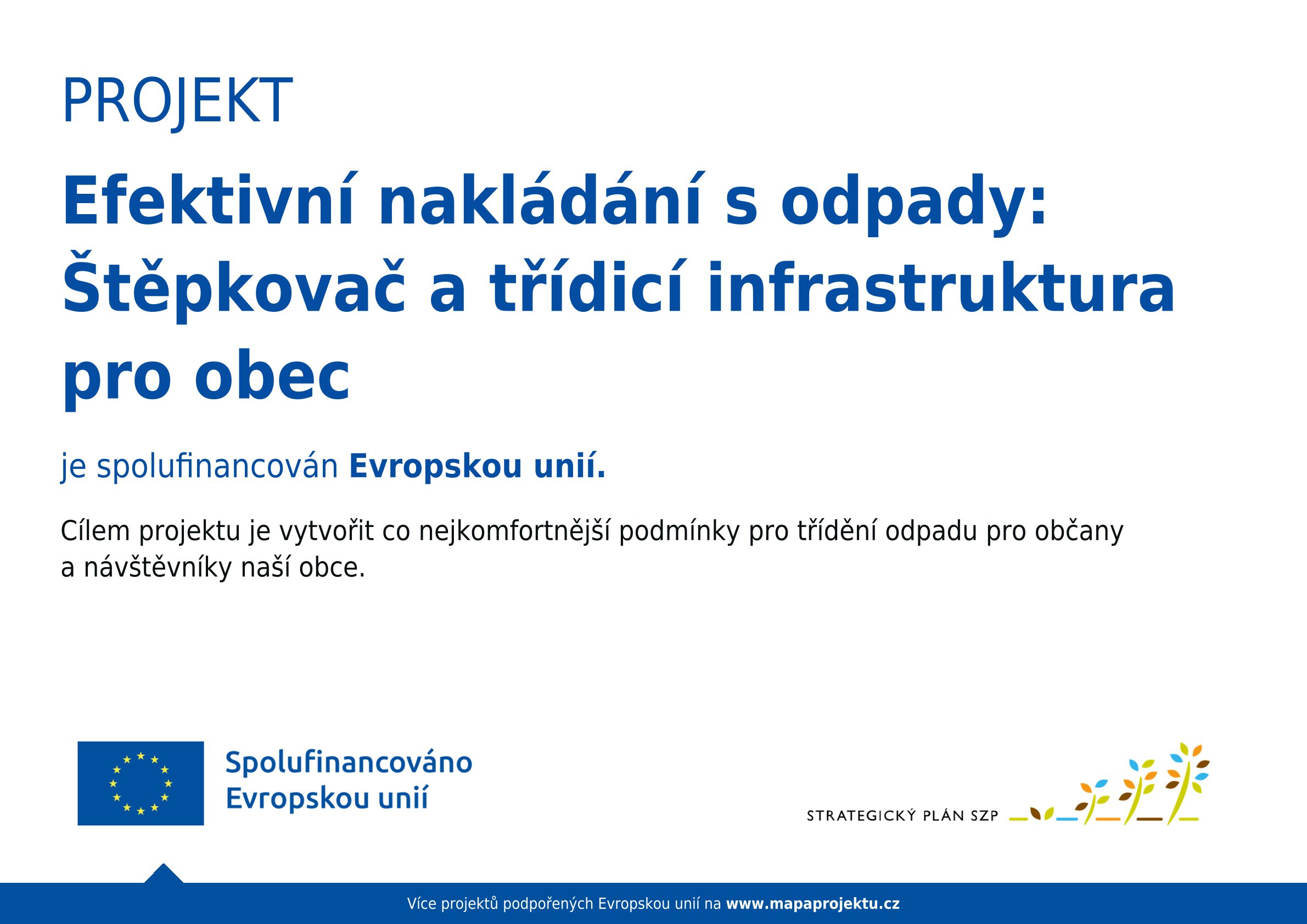 PROJEKT

Efektivní nakládání s odpady: Štěpkovač a třídicí infrastruktura pro obec

je spolufinancován Evropskou unií.

Cílem projektu je vytvořit co nejkomfortnější podmínky pro třídění odpadu pro občany a návštěvníky naší obce.

Spolufinancováno Evropskou unií

STRATEGICKÝ PLÁN SZP

Více projektů podpořených Evropskou unií na www.mapaprojektu.cz